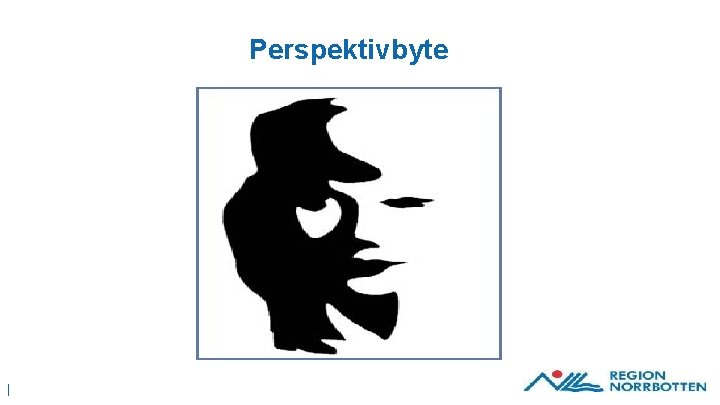 Perspektivbyte

REGION
NORRBOTTEN